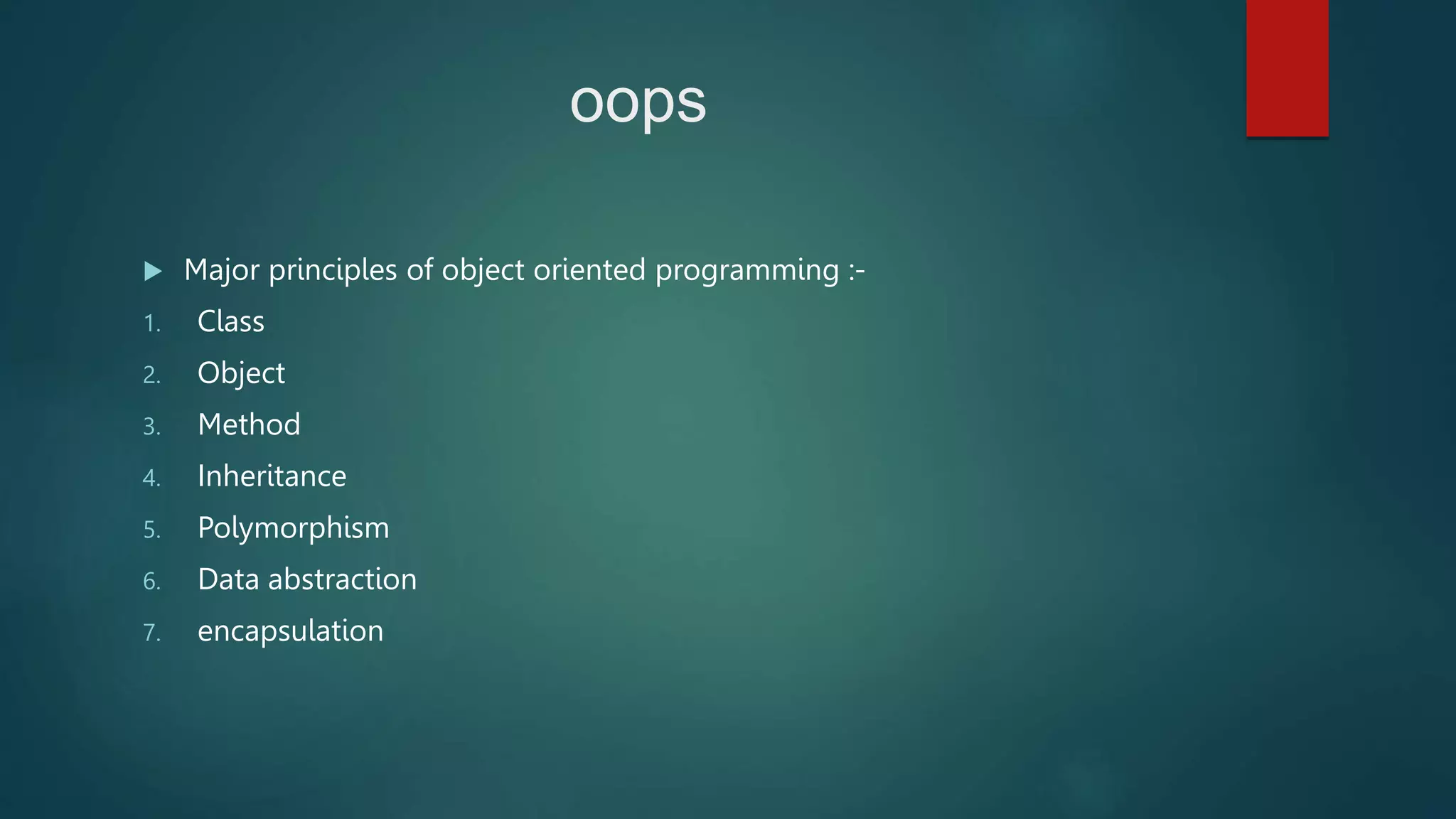 oops

Major principles of object oriented programming :-

1. Class
2. Object
3. Method
4. Inheritance
5. Polymorphism
6. Data abstraction
7. encapsulation